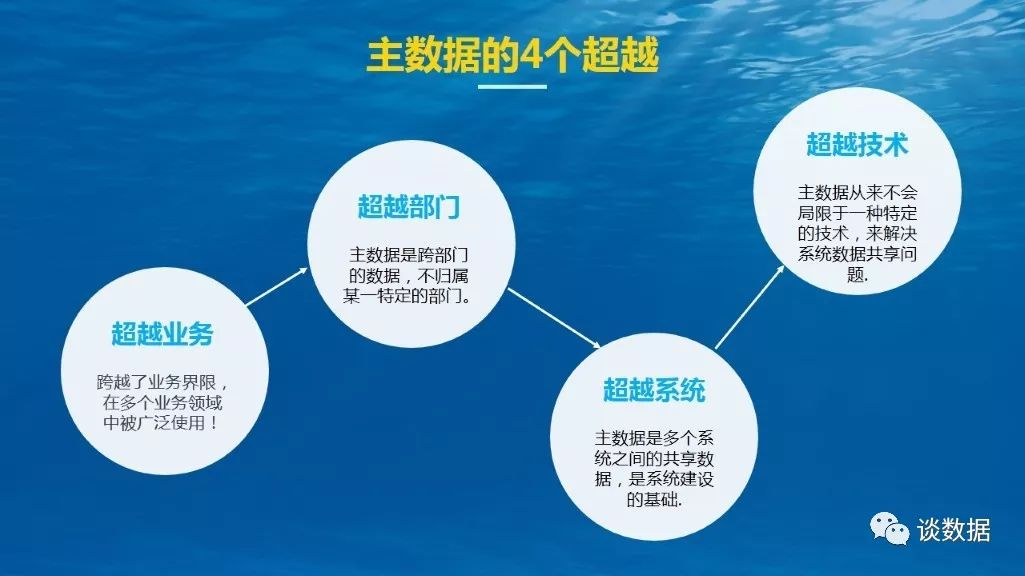 主数据的4个超越

超越业务

跨越了业务界限，在多个业务领域中被广泛使用！

超越部门

主数据是跨部门的数据，不归属某一特定的部门。

超越系统

主数据是多个系统之间的共享数据，是系统建设的基础.

超越技术

主数据从来不会局限于一种特定的技术，来解决系统数据共享问题.

谈数据